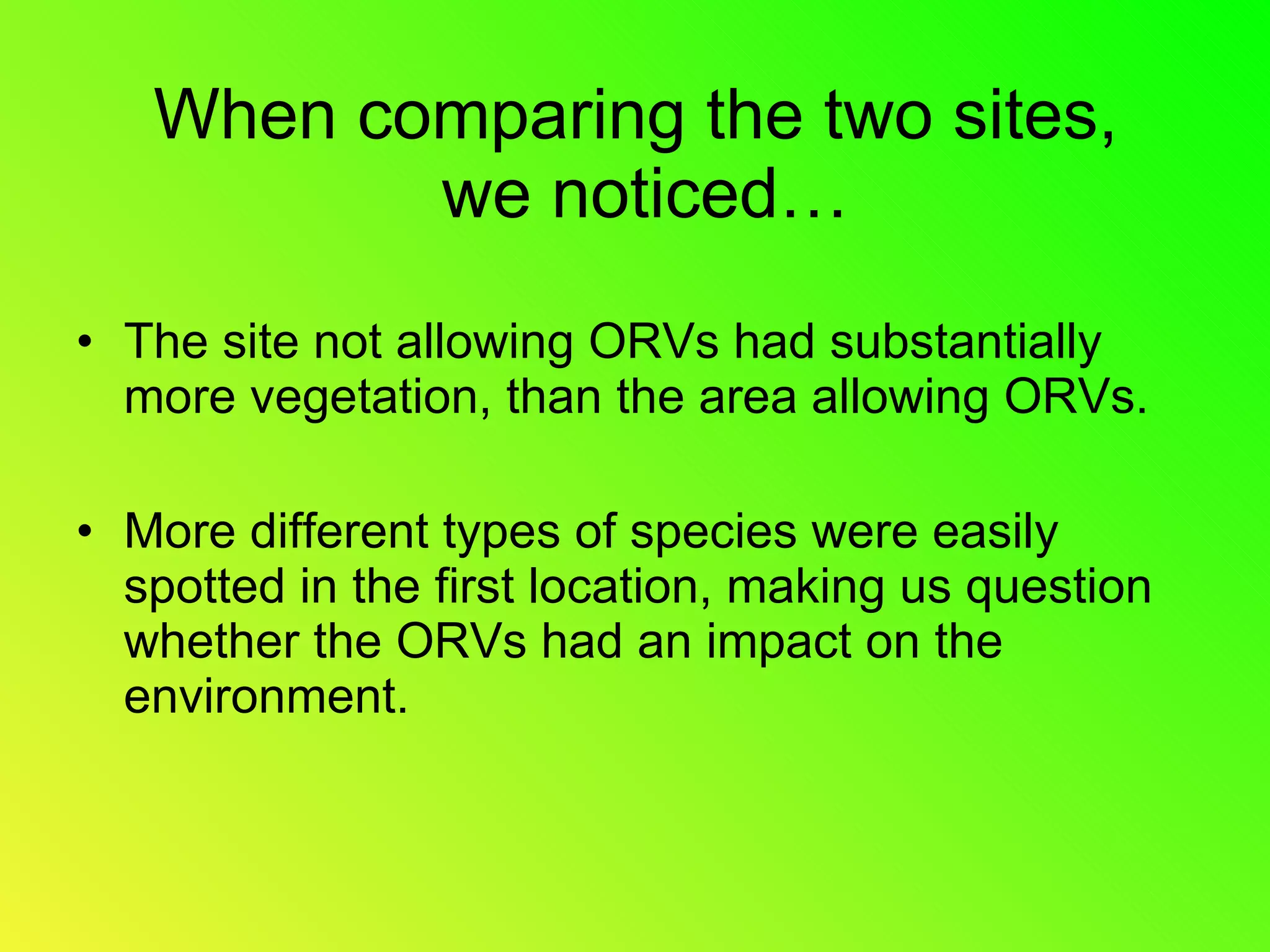 When comparing the two sites, we noticed…

• The site not allowing ORVs had substantially more vegetation, than the area allowing ORVs.

• More different types of species were easily spotted in the first location, making us question whether the ORVs had an impact on the environment.